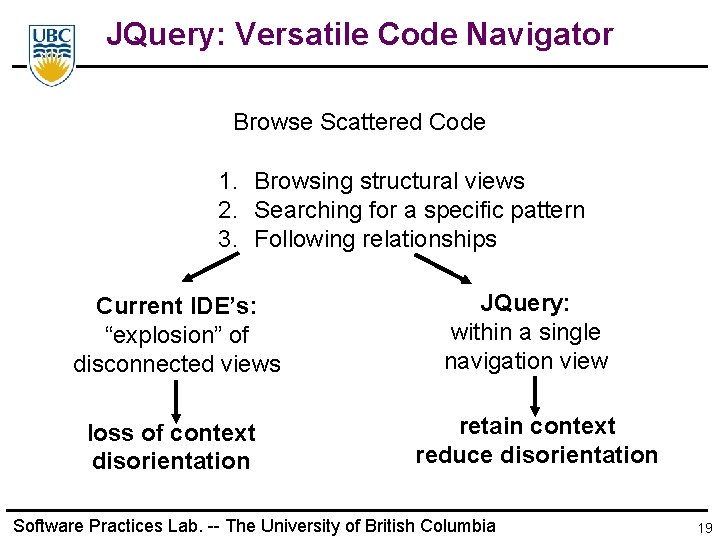 UBC

JQuery: Versatile Code Navigator

Browse Scattered Code

1. Browsing structural views
2. Searching for a specific pattern
3. Following relationships

Current IDE's:
"explosion" of disconnected views

loss of context
disorientation

JQuery:
within a single navigation view

retain context
reduce disorientation

Software Practices Lab. -- The University of British Columbia

19